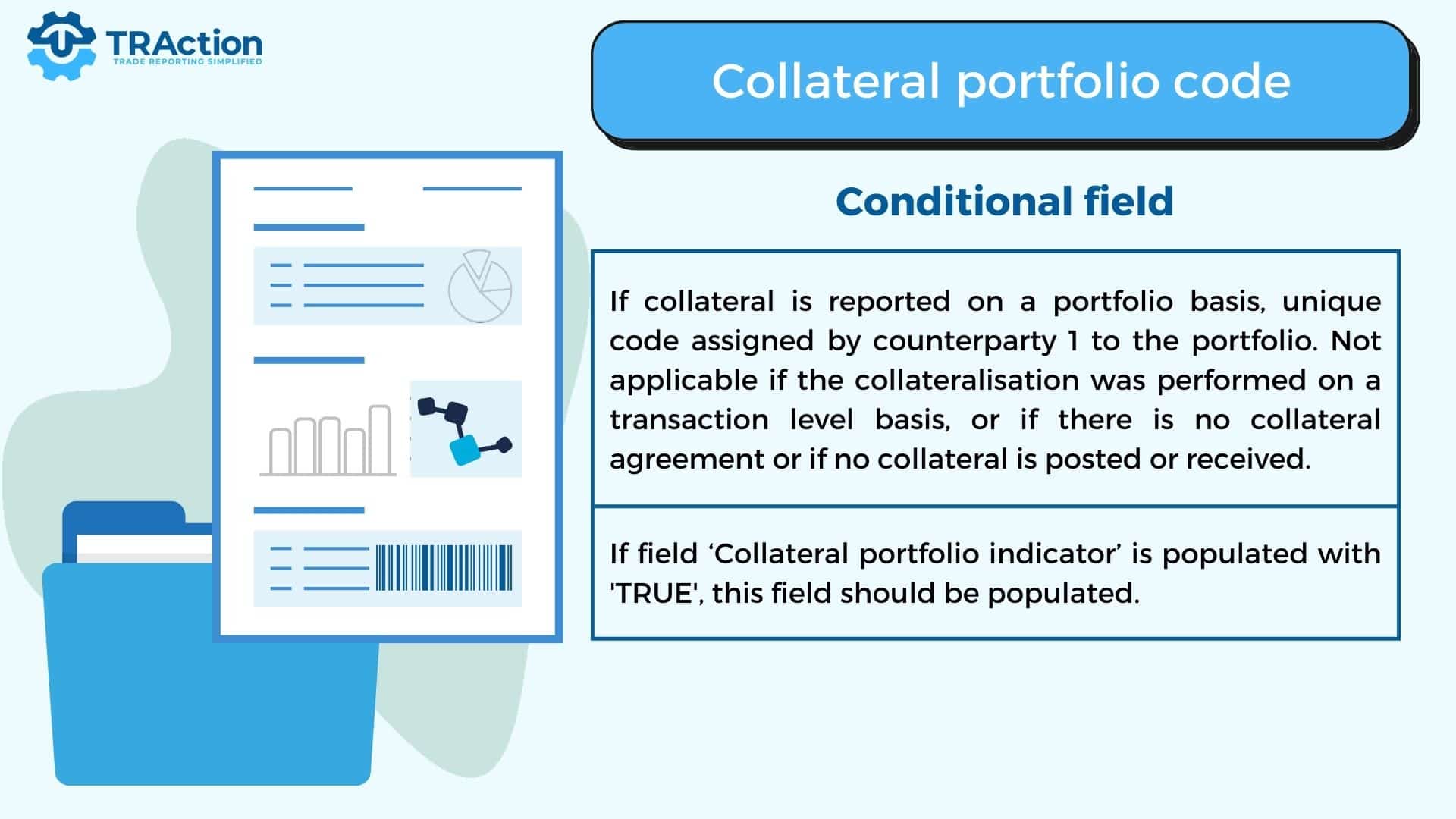 TRAction
TRADE REPORTING SIMPLIFIED

Collateral portfolio code

Conditional field

If collateral is reported on a portfolio basis, unique code assigned by counterparty 1 to the portfolio. Not applicable if the collateralisation was performed on a transaction level basis, or if there is no collateral agreement or if no collateral is posted or received.

If field ‘Collateral portfolio indicator’ is populated with 'TRUE', this field should be populated.